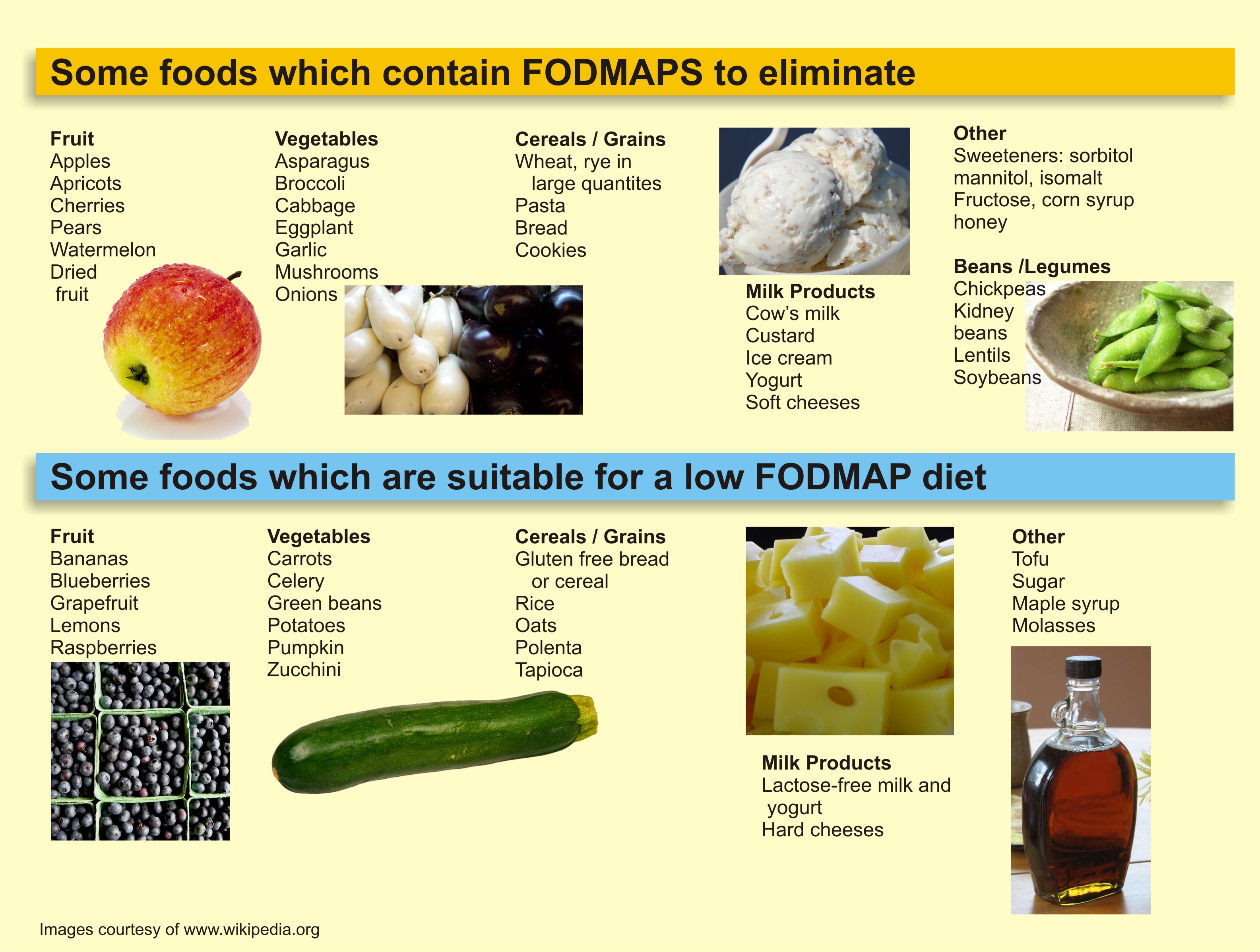 Some foods which contain FODMAPS to eliminate

Fruit
Apples
Apricots
Cherries
Pears
Watermelon
Dried fruit

Vegetables
Asparagus
Broccoli
Cabbage
Eggplant
Garlic
Mushrooms
Onions

Cereals / Grains
Wheat, rye in large quantites
Pasta
Bread
Cookies

Milk Products
Cow's milk
Custard
Ice cream
Yogurt
Soft cheeses

Other
Sweeteners: sorbitol mannitol, isomalt
Fructose, corn syrup
honey

Beans /Legumes
Chickpeas
Kidney beans
Lentils
Soybeans

Some foods which are suitable for a low FODMAP diet

Fruit
Bananas
Blueberries
Grapefruit
Lemons
Raspberries

Vegetables
Carrots
Celery
Green beans
Potatoes
Pumpkin
Zucchini

Cereals / Grains
Gluten free bread or cereal
Rice
Oats
Polenta
Tapioca

Milk Products
Lactose-free milk and yogurt
Hard cheeses

Other
Tofu
Sugar
Maple syrup
Molasses

Images courtesy of www.wikipedia.org